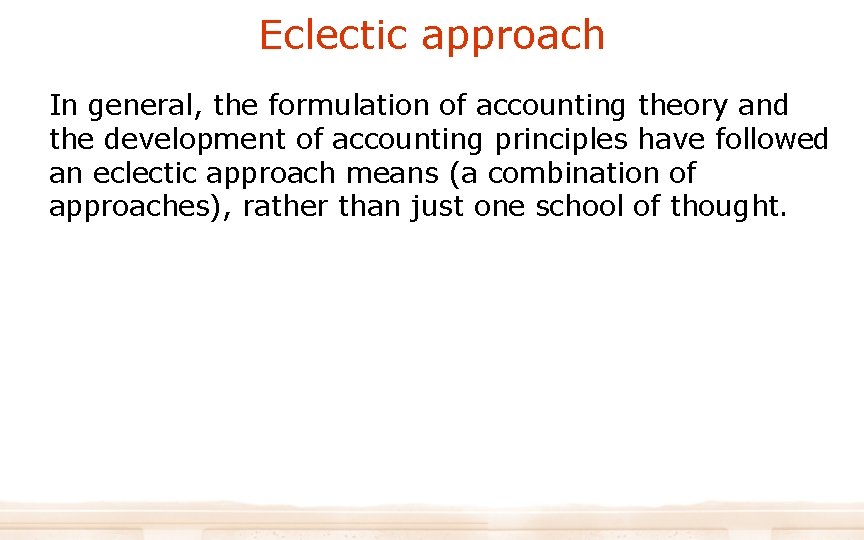 Eclectic approach

In general, the formulation of accounting theory and the development of accounting principles have followed an eclectic approach means (a combination of approaches), rather than just one school of thought.